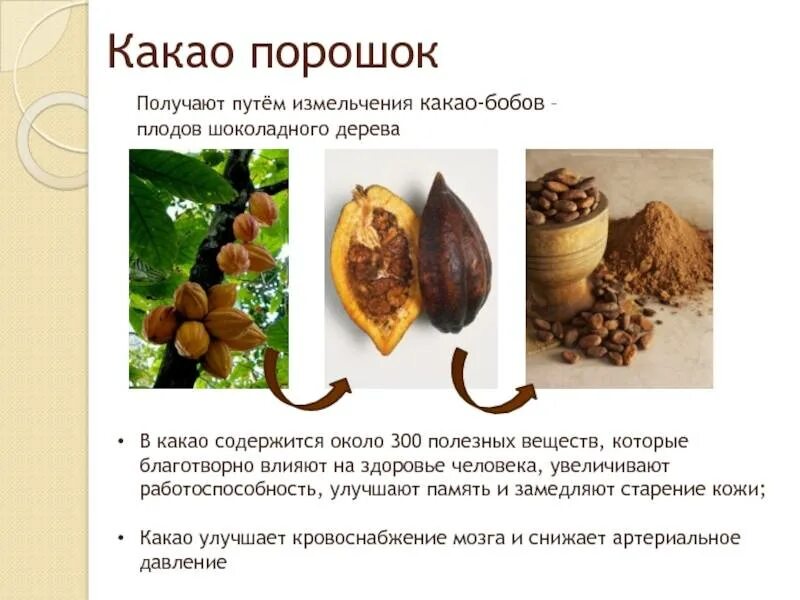 Какао порошок

Получают путём измельчения какао-бобов – плодов шоколадного дерева

• В какао содержится около 300 полезных веществ, которые благотворно влияют на здоровье человека, увеличивают работоспособность, улучшают память и замедляют старение кожи;

• Какао улучшает кровоснабжение мозга и снижает артериальное давление